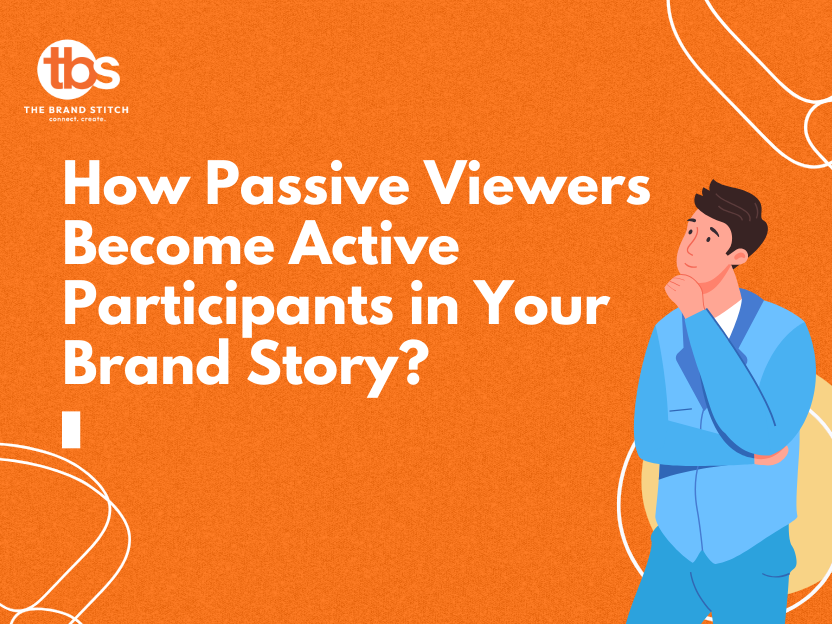 tbs
THE BRAND STITCH
connect. create.

How Passive Viewers Become Active Participants in Your Brand Story?